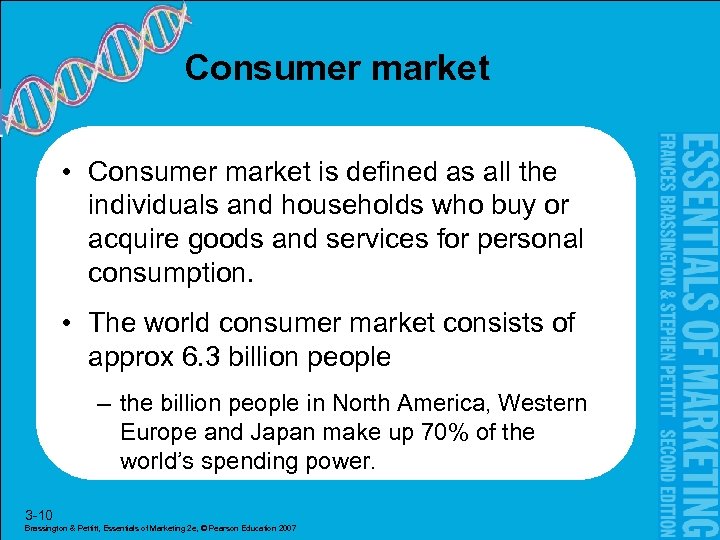 Consumer market

• Consumer market is defined as all the individuals and households who buy or acquire goods and services for personal consumption.

• The world consumer market consists of approx 6.3 billion people

– the billion people in North America, Western Europe and Japan make up 70% of the world's spending power.

ESSENTIALS OF MARKETING
FRANCES BRASSINGTON & STEPHEN PETTITT SECOND EDITION

3-10
Brassington & Pettitt, Essentials of Marketing 2e, © Pearson Education 2007